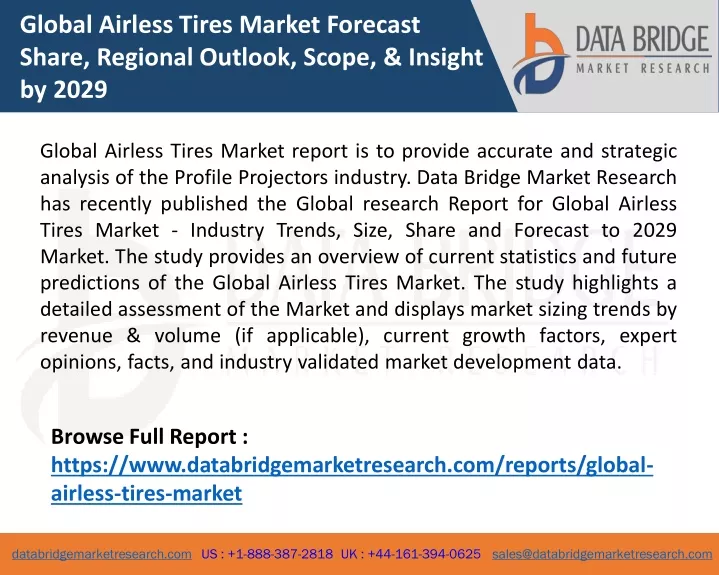 Global Airless Tires Market Forecast Share, Regional Outlook, Scope, & Insight by 2029

DATA BRIDGE
MARKET RESEARCH

Global Airless Tires Market report is to provide accurate and strategic analysis of the Profile Projectors industry. Data Bridge Market Research has recently published the Global research Report for Global Airless Tires Market - Industry Trends, Size, Share and Forecast to 2029 Market. The study provides an overview of current statistics and future predictions of the Global Airless Tires Market. The study highlights a detailed assessment of the Market and displays market sizing trends by revenue & volume (if applicable), current growth factors, expert opinions, facts, and industry validated market development data.

Browse Full Report :
https://www.databridgemarketresearch.com/reports/global-airless-tires-market

databridgemarketresearch.com US : +1-888-387-2818 UK : +44-161-394-0625 sales@databridgemarketresearch.com